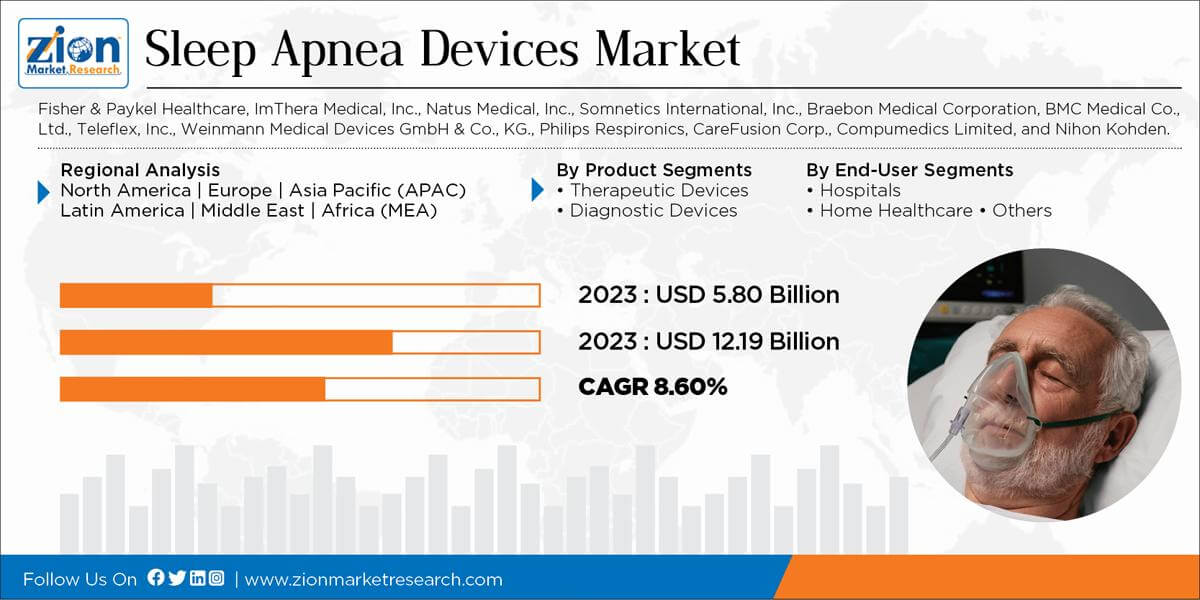 Zion Market.Research

Sleep Apnea Devices Market

Fisher & Paykel Healthcare, ImThera Medical, Inc., Natus Medical, Inc., Somnetics International, Inc., Braebon Medical Corporation, BMC Medical Co., Ltd., Teleflex, Inc., Weinmann Medical Devices GmbH & Co., KG., Philips Respironics, CareFusion Corp., Compumedics Limited, and Nihon Kohden.

Regional Analysis
North America | Europe | Asia Pacific (APAC)
Latin America | Middle East | Africa (MEA)

By Product Segments
• Therapeutic Devices
• Diagnostic Devices

By End-User Segments
• Hospitals
• Home Healthcare • Others

2023 : USD 5.80 Billion

2023 : USD 12.19 Billion

CAGR 8.60%

Follow Us On | www.zionmarketresearch.com